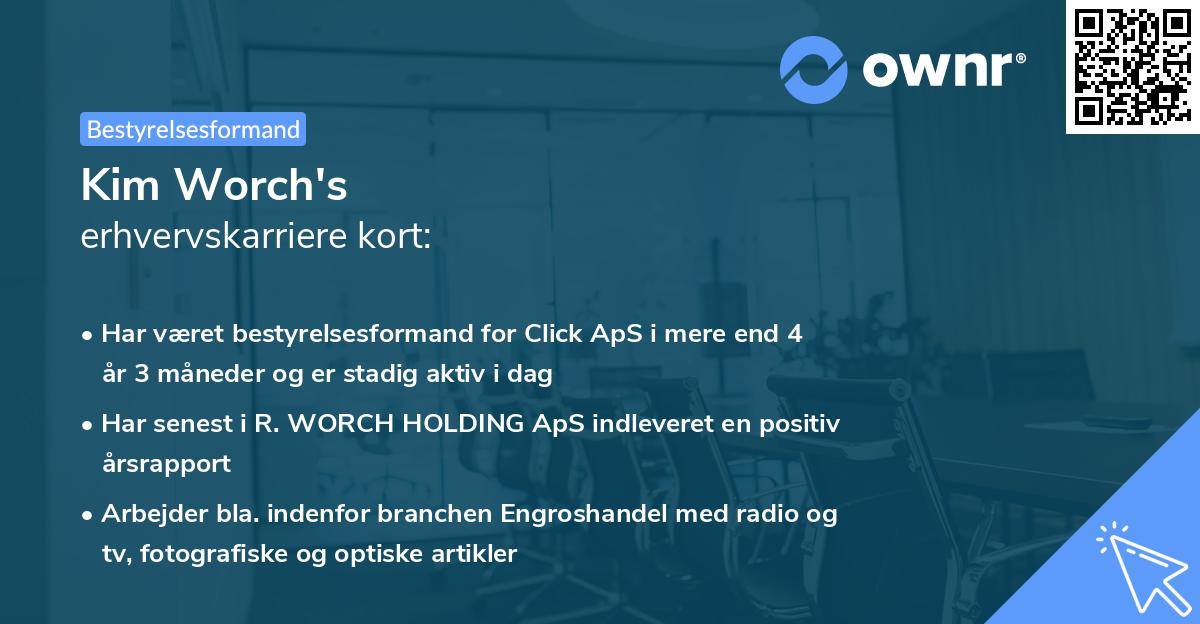 ownr®

Bestyrelsesformand

Kim Worch's
erhvervskarriere kort:

• Har været bestyrelsesformand for Click ApS i mere end 4 år 3 måneder og er stadig aktiv i dag

• Har senest i R. WORCH HOLDING ApS indleveret en positiv årsrapport

• Arbejder bla. indenfor branchen Engroshandel med radio og tv, fotografiske og optiske artikler